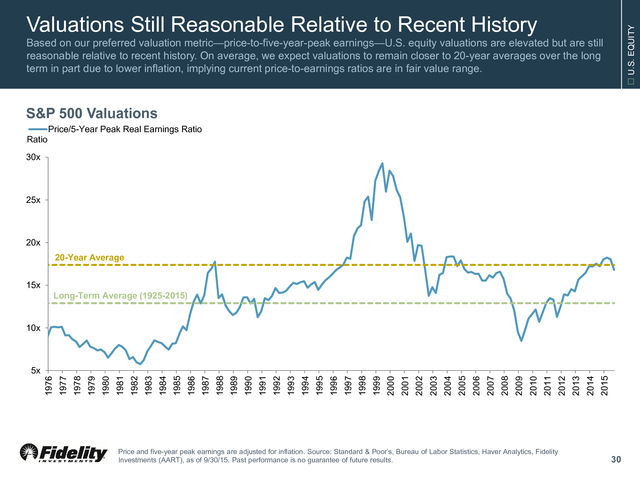 Valuations Still Reasonable Relative to Recent History

Based on our preferred valuation metric—price-to-five-year-peak earnings—U.S. equity valuations are elevated but are still reasonable relative to recent history. On average, we expect valuations to remain closer to 20-year averages over the long term in part due to lower inflation, implying current price-to-earnings ratios are in fair value range.

U.S. EQUITY

S&P 500 Valuations

Price/5-Year Peak Real Earnings Ratio

Ratio

30x
25x
20x
15x
10x
5x

20-Year Average

Long-Term Average (1925-2015)

1976 1977 1978 1979 1980 1981 1982 1983 1984 1985 1986 1987 1988 1989 1990 1991 1992 1993 1994 1995 1996 1997 1998 1999 2000 2001 2002 2003 2004 2005 2006 2007 2008 2009 2010 2011 2012 2013 2014 2015

Fidelity INVESTMENTS

Price and five-year peak earnings are adjusted for inflation. Source: Standard & Poor's, Bureau of Labor Statistics, Haver Analytics, Fidelity Investments (AART), as of 9/30/15. Past performance is no guarantee of future results.

30